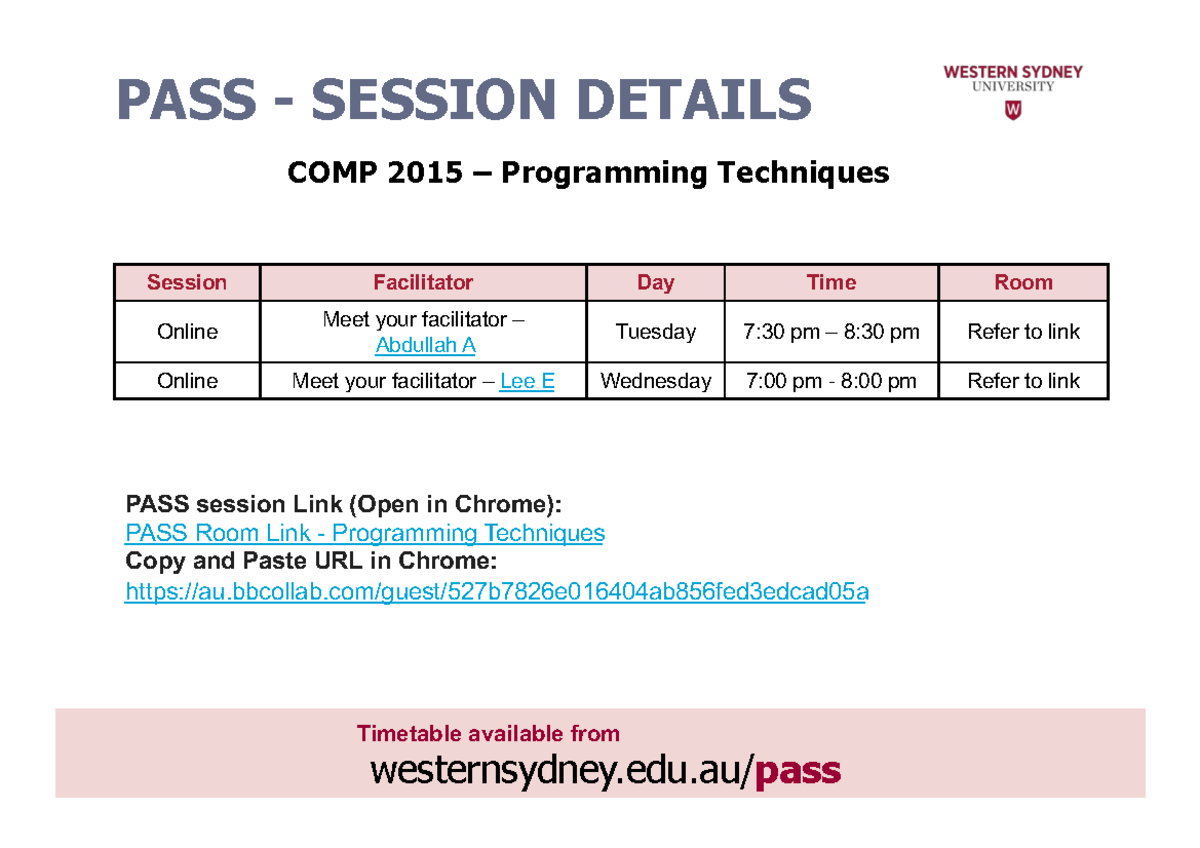 PASS - SESSION DETAILS

WESTERN SYDNEY UNIVERSITY

W

COMP 2015 – Programming Techniques

| Session | Facilitator | Day | Time | Room |
|---|---|---|---|---|
| Online | Meet your facilitator – Abdullah A | Tuesday | 7:30 pm – 8:30 pm | Refer to link |
| Online | Meet your facilitator – Lee E | Wednesday | 7:00 pm - 8:00 pm | Refer to link |

PASS session Link (Open in Chrome):
PASS Room Link - Programming Techniques
Copy and Paste URL in Chrome:
https://au.bbcollab.com/guest/527b7826e016404ab856fed3edcad05a

Timetable available from
westernsydney.edu.au/pass